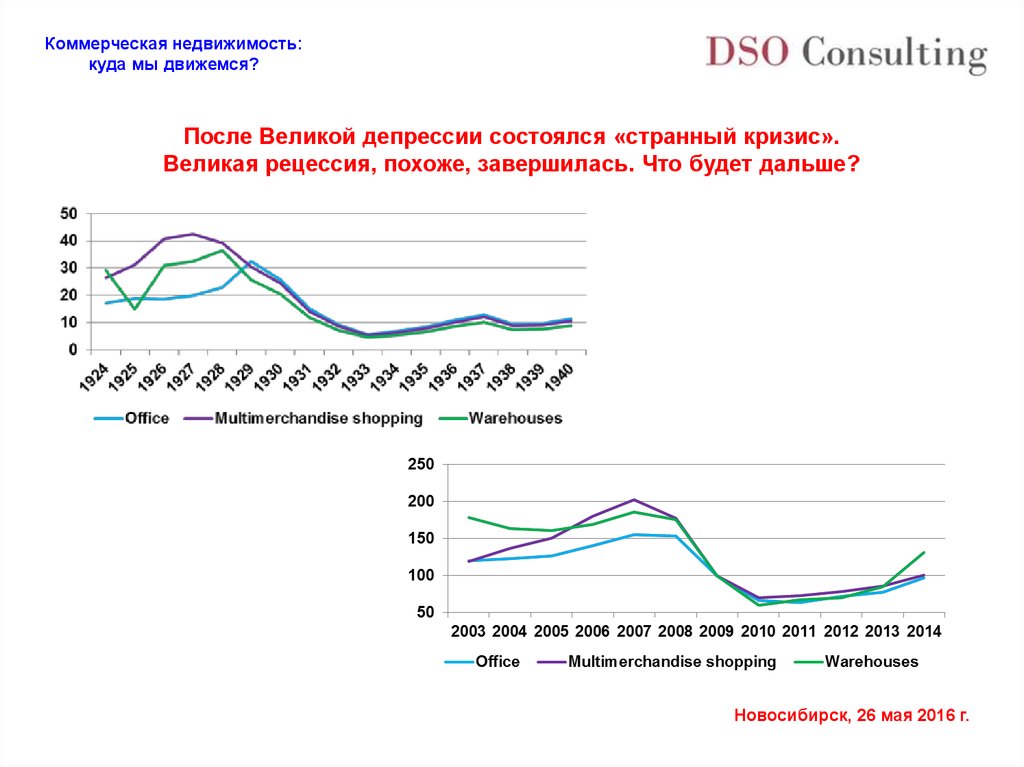 Коммерческая недвижимость: куда мы движемся?

DSO Consulting

После Великой депрессии состоялся «странный кризис». Великая рецессия, похоже, завершилась. Что будет дальше?

50
40
30
20
10
0
1924 1925 1926 1927 1928 1929 1930 1931 1932 1933 1934 1935 1936 1937 1938 1939 1940

Office Multimerchandise shopping Warehouses

250
200
150
100
50
2003 2004 2005 2006 2007 2008 2009 2010 2011 2012 2013 2014

Office Multimerchandise shopping Warehouses

Новосибирск, 26 мая 2016 г.